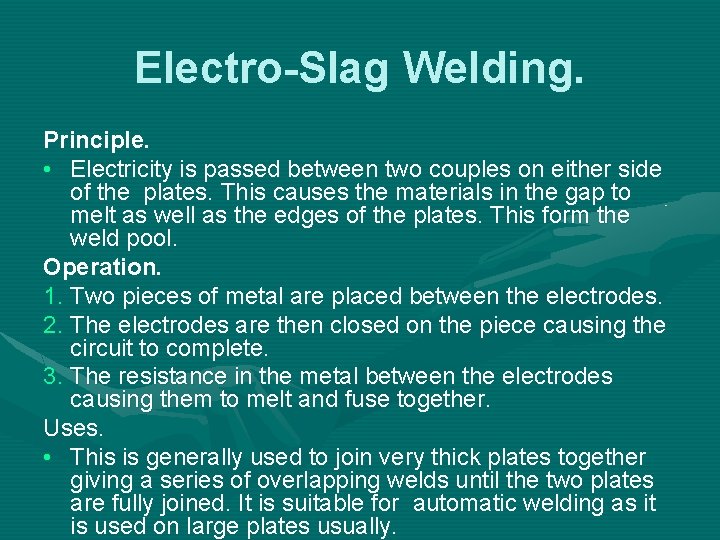 Electro-Slag Welding.

Principle.

• Electricity is passed between two couples on either side of the plates. This causes the materials in the gap to melt as well as the edges of the plates. This form the weld pool.

Operation.

1. Two pieces of metal are placed between the electrodes.
2. The electrodes are then closed on the piece causing the circuit to complete.
3. The resistance in the metal between the electrodes causing them to melt and fuse together.

Uses.

• This is generally used to join very thick plates together giving a series of overlapping welds until the two plates are fully joined. It is suitable for automatic welding as it is used on large plates usually.